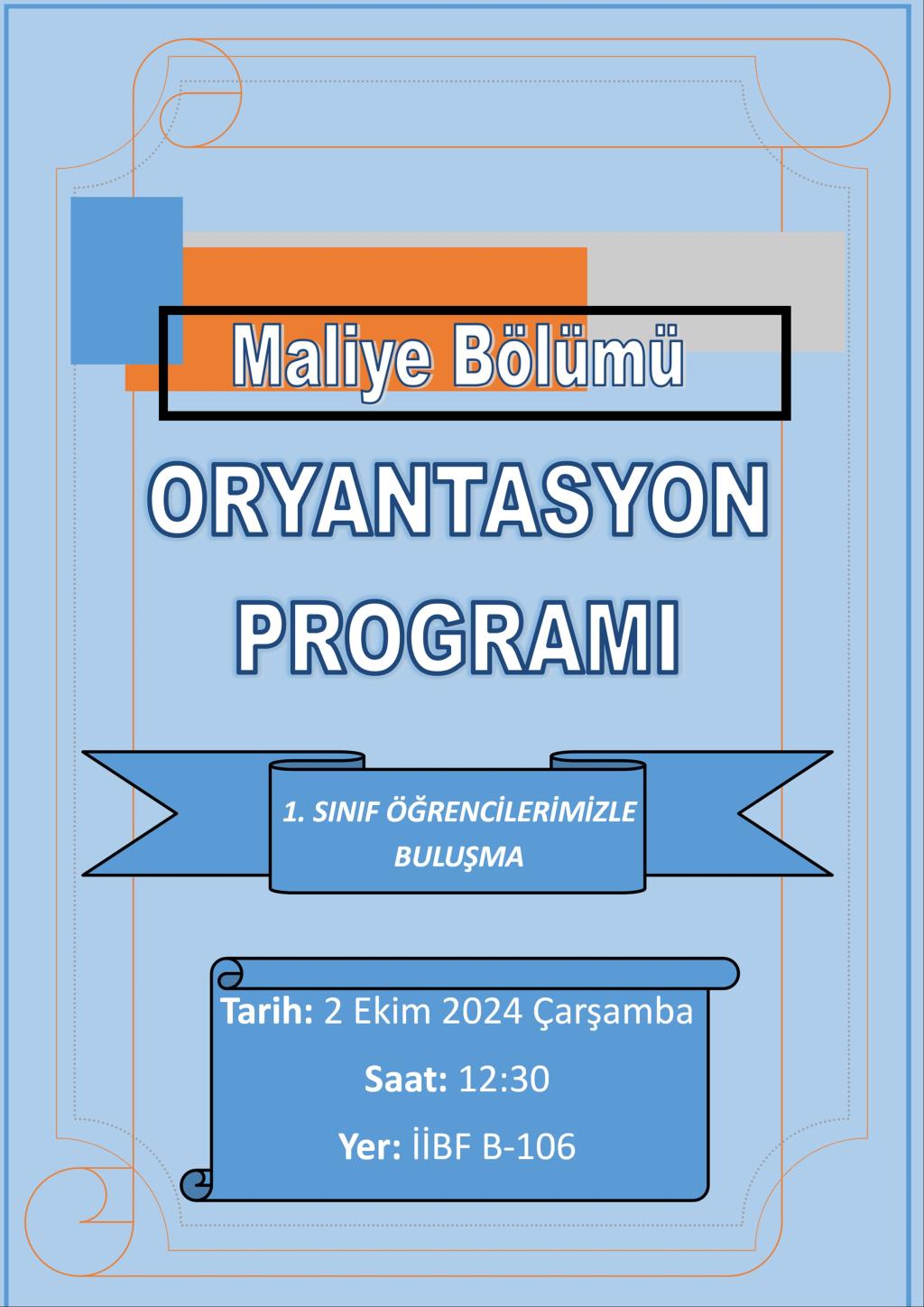 Maliye Bölümü

ORYANTASYON PROGRAMI

1. SINIF ÖĞRENCİLERİMİZLE BULUŞMA

Tarih: 2 Ekim 2024 Çarşamba

Saat: 12:30

Yer: İİBF B-106